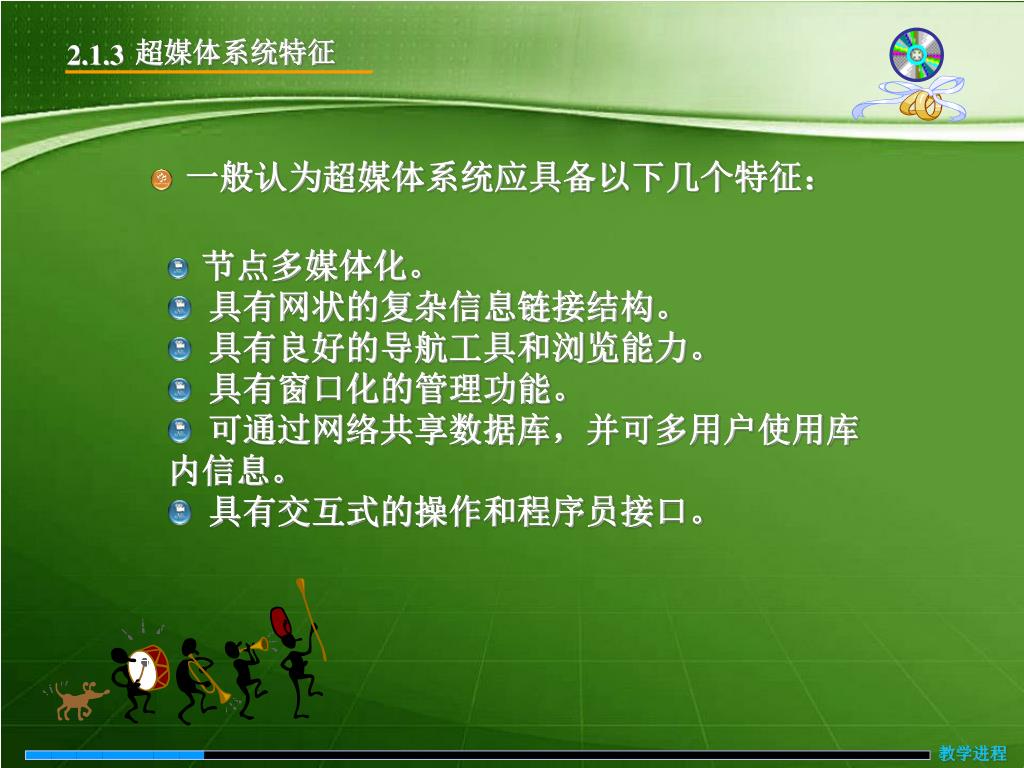 2.1.3 超媒体系统特征

一般认为超媒体系统应具备以下几个特征：

节点多媒体化。
具有网状的复杂信息链接结构。
具有良好的导航工具和浏览能力。
具有窗口化的管理功能。
可通过网络共享数据库，并可多用户使用库内信息。
具有交互式的操作和程序员接口。

教学进程